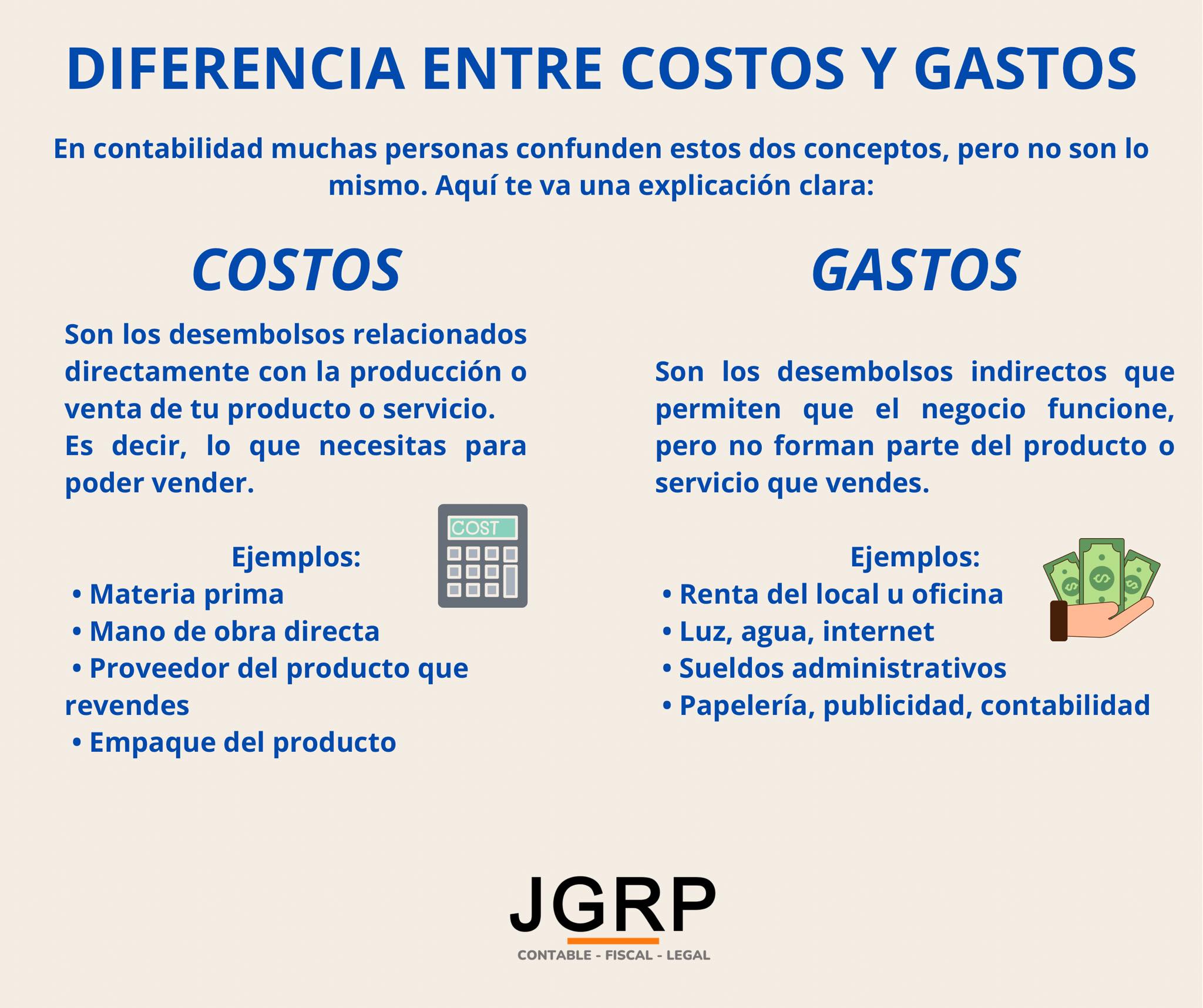 DIFERENCIA ENTRE COSTOS Y GASTOS

En contabilidad muchas personas confunden estos dos conceptos, pero no son lo mismo. Aquí te va una explicación clara:

COSTOS

Son los desembolsos relacionados directamente con la producción o venta de tu producto o servicio.
Es decir, lo que necesitas para poder vender.

COST

Ejemplos:
• Materia prima
• Mano de obra directa
• Proveedor del producto que revendes
• Empaque del producto

GASTOS

Son los desembolsos indirectos que permiten que el negocio funcione, pero no forman parte del producto o servicio que vendes.

Ejemplos:
• Renta del local u oficina
• Luz, agua, internet
• Sueldos administrativos
• Papelería, publicidad, contabilidad

JGRP
CONTABLE - FISCAL - LEGAL